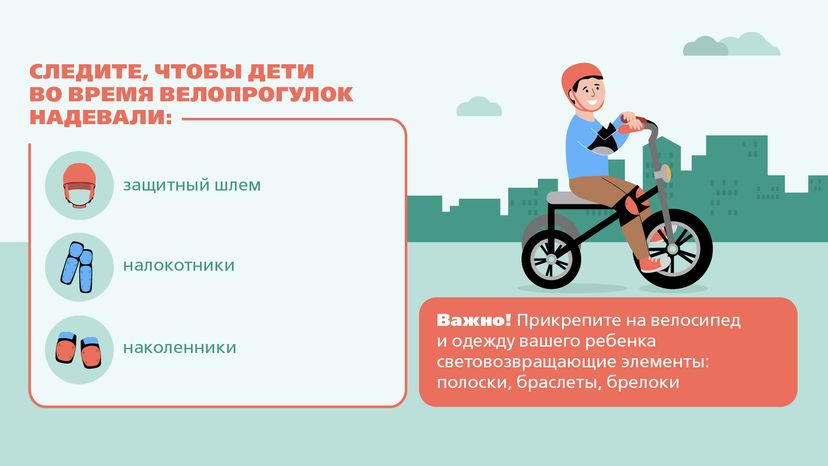 СЛЕДИТЕ, ЧТОБЫ ДЕТИ ВО ВРЕМЯ ВЕЛОПРОГУЛОК НАДЕВАЛИ:

защитный шлем

налокотники

наколенники

Важно! Прикрепите на велосипед и одежду вашего ребенка световозвращающие элементы: полоски, браслеты, брелоки